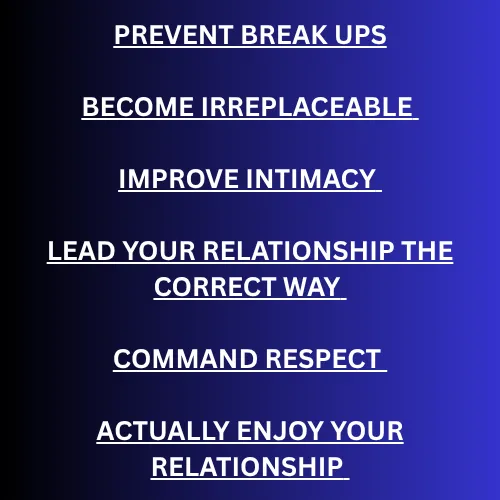 PREVENT BREAK UPS

BECOME IRREPLACEABLE

IMPROVE INTIMACY

LEAD YOUR RELATIONSHIP THE CORRECT WAY

COMMAND RESPECT

ACTUALLY ENJOY YOUR RELATIONSHIP